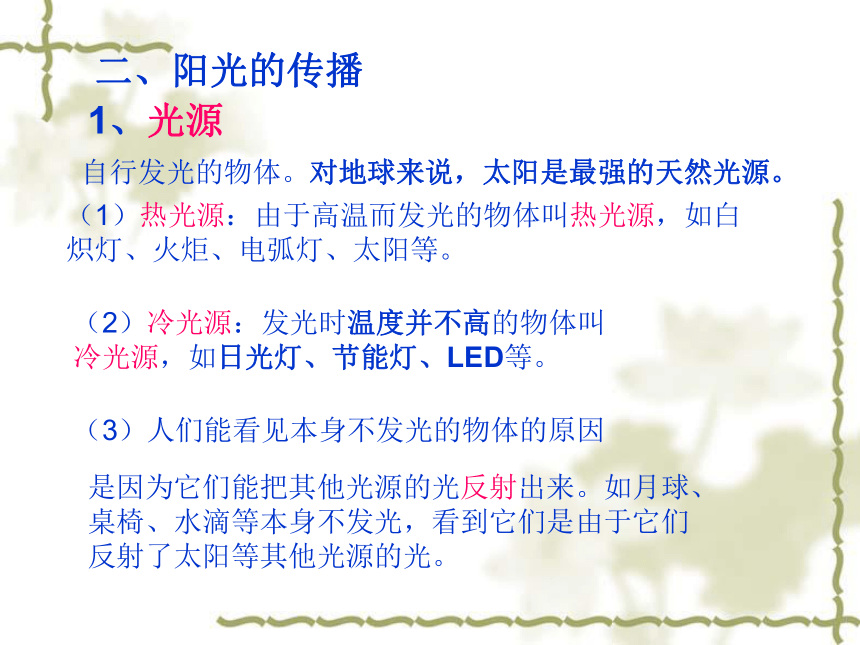 二、阳光的传播

1、光源

自行发光的物体。对地球来说，太阳是最强的天然光源。

（1）热光源：由于高温而发光的物体叫热光源，如白炽灯、火炬、电弧灯、太阳等。

（2）冷光源：发光时温度并不高的物体叫冷光源，如日光灯、节能灯、LED等。

（3）人们能看见本身不发光的物体的原因

是因为它们能把其他光源的光反射出来。如月球、桌椅、水滴等本身不发光，看到它们是由于它们反射了太阳等其他光源的光。